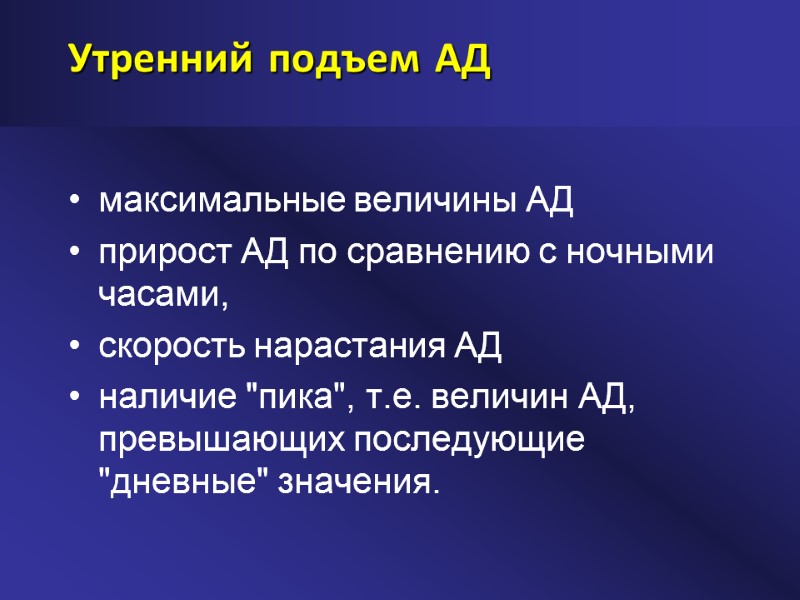 Утренний подъем АД

• максимальные величины АД
• прирост АД по сравнению с ночными часами,
• скорость нарастания АД
• наличие "пика", т.е. величин АД, превышающих последующие "дневные" значения.